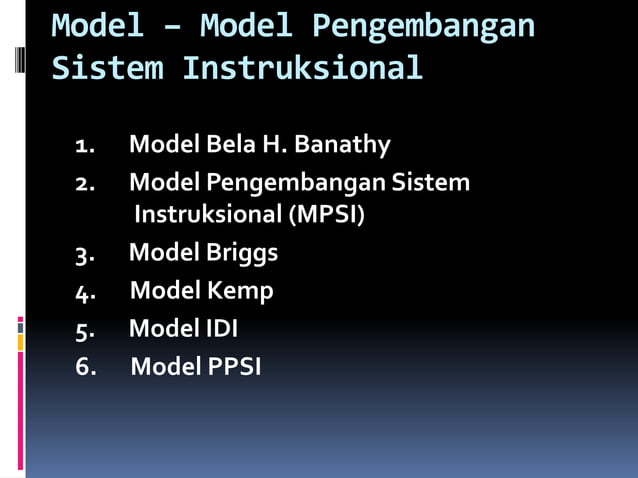 Model – Model Pengembangan Sistem Instruksional

1. Model Bela H. Banathy
2. Model Pengembangan Sistem Instruksional (MPSI)
3. Model Briggs
4. Model Kemp
5. Model IDI
6. Model PPSI